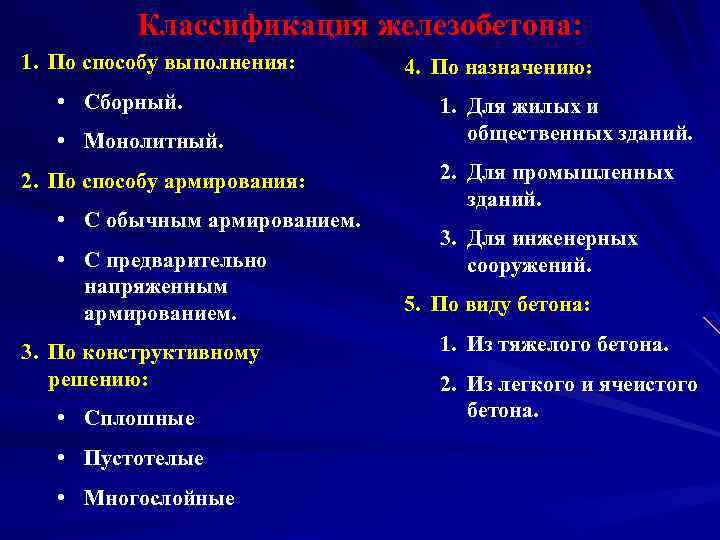 Классификация железобетона:

1. По способу выполнения:
• Сборный.
• Монолитный.

2. По способу армирования:
• С обычным армированием.
• С предварительно напряженным армированием.

3. По конструктивному решению:
• Сплошные
• Пустотелые
• Многослойные

4. По назначению:
1. Для жилых и общественных зданий.
2. Для промышленных зданий.
3. Для инженерных сооружений.

5. По виду бетона:
1. Из тяжелого бетона.
2. Из легкого и ячеистого бетона.